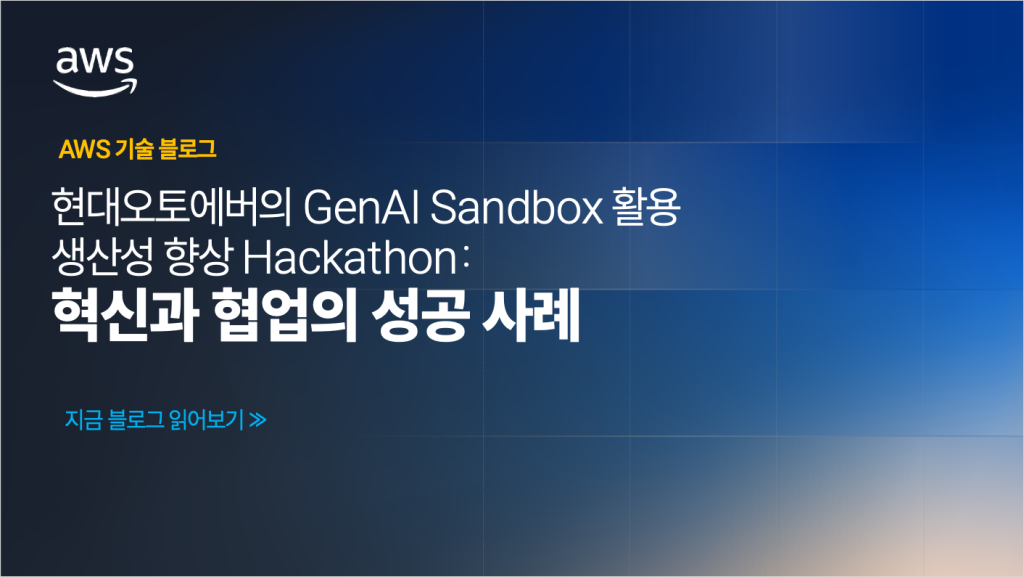 aws

AWS 기술 블로그

현대오토에버의 GenAI Sandbox 활용 생산성 향상 Hackathon:
혁신과 협업의 성공 사례

지금 블로그 읽어보기 ≫